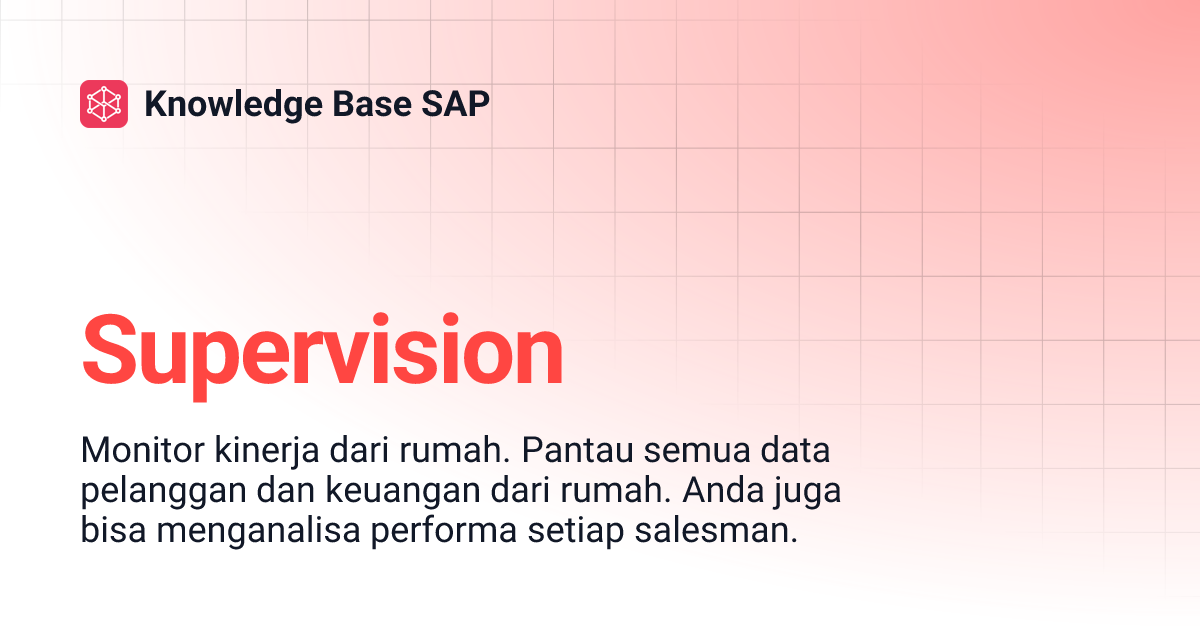 Knowledge Base SAP

Supervision

Monitor kinerja dari rumah. Pantau semua data pelanggan dan keuangan dari rumah. Anda juga bisa menganalisa performa setiap salesman.